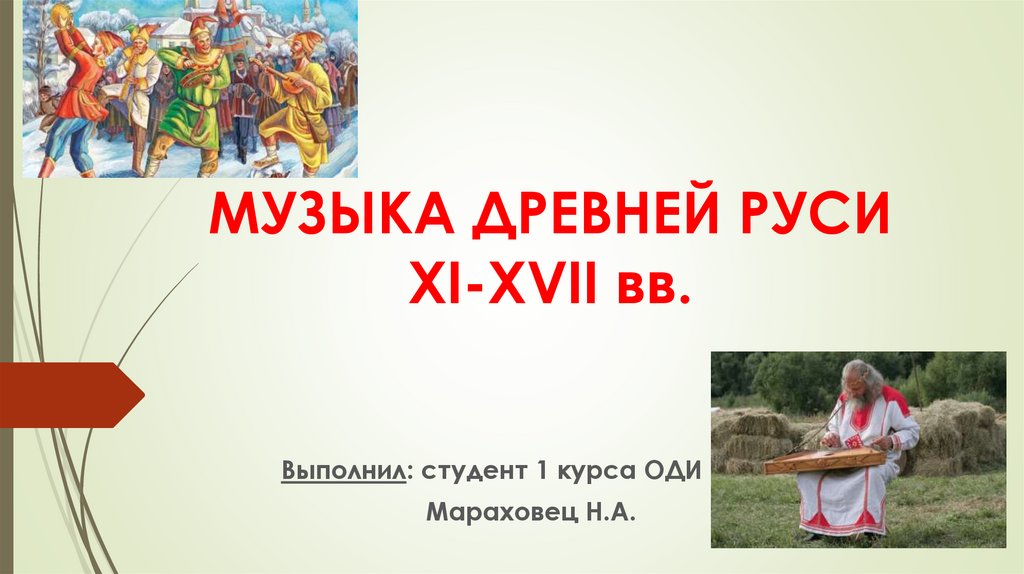 МУЗЫКА ДРЕВНЕЙ РУСИ
XI-XVII вв.

Выполнил: студент 1 курса ОДИ
Мараховец Н.А.